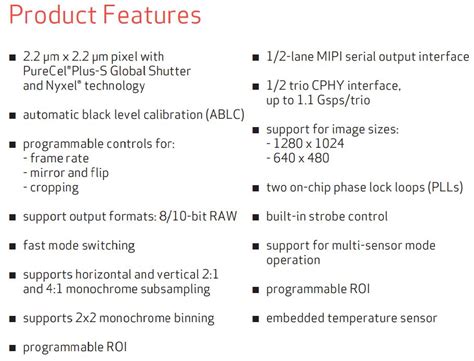 Product Features

■ 2.2 µm x 2.2 µm pixel with PureCel®Plus-S Global Shutter and Nyxel® technology

■ automatic black level calibration (ABLC)

■ programmable controls for:
- frame rate
- mirror and flip
- cropping

■ support output formats: 8/10-bit RAW

■ fast mode switching

■ supports horizontal and vertical 2:1 and 4:1 monochrome subsampling

■ supports 2x2 monochrome binning

■ programmable ROI

■ 1/2-lane MIPI serial output interface

■ 1/2 trio CPHY interface, up to 1.1 Gsps/trio

■ support for image sizes:
- 1280 x 1024
- 640 x 480

■ two on-chip phase lock loops (PLLs)

■ built-in strobe control

■ support for multi-sensor mode operation

■ programmable ROI

■ embedded temperature sensor